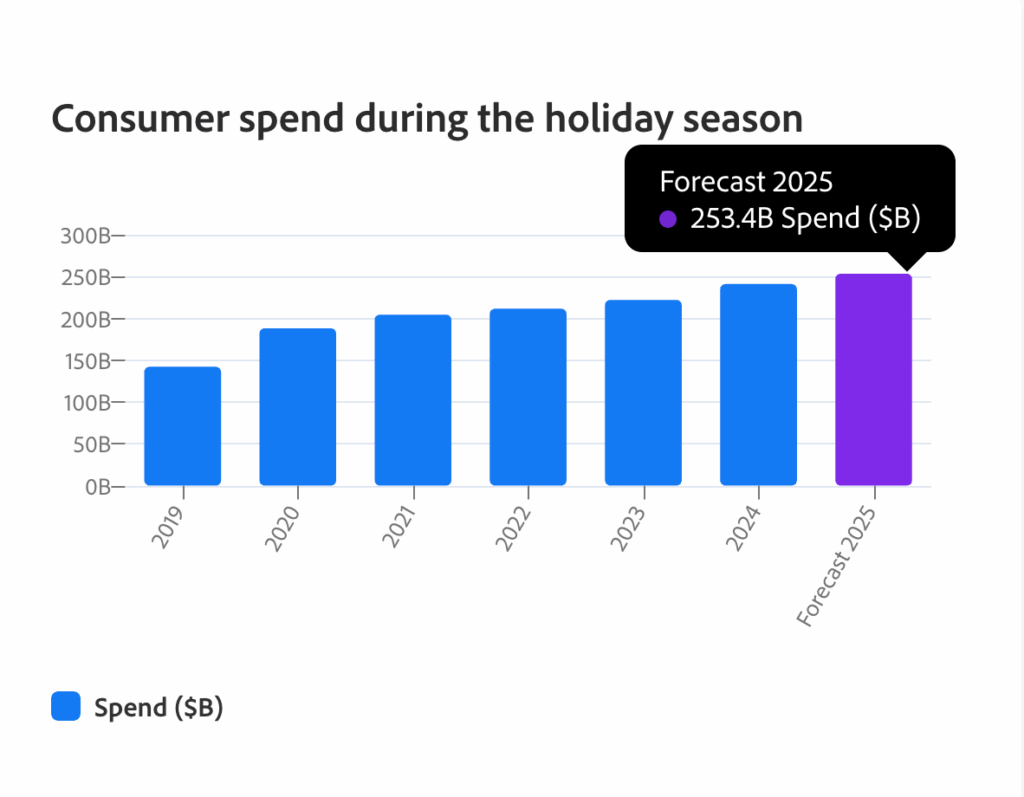 Consumer spend during the holiday season

Forecast 2025
253.4B Spend ($B)

300B
250B
200B
150B
100B
50B
0B

2019
2020
2021
2022
2023
2024
Forecast 2025

Spend ($B)